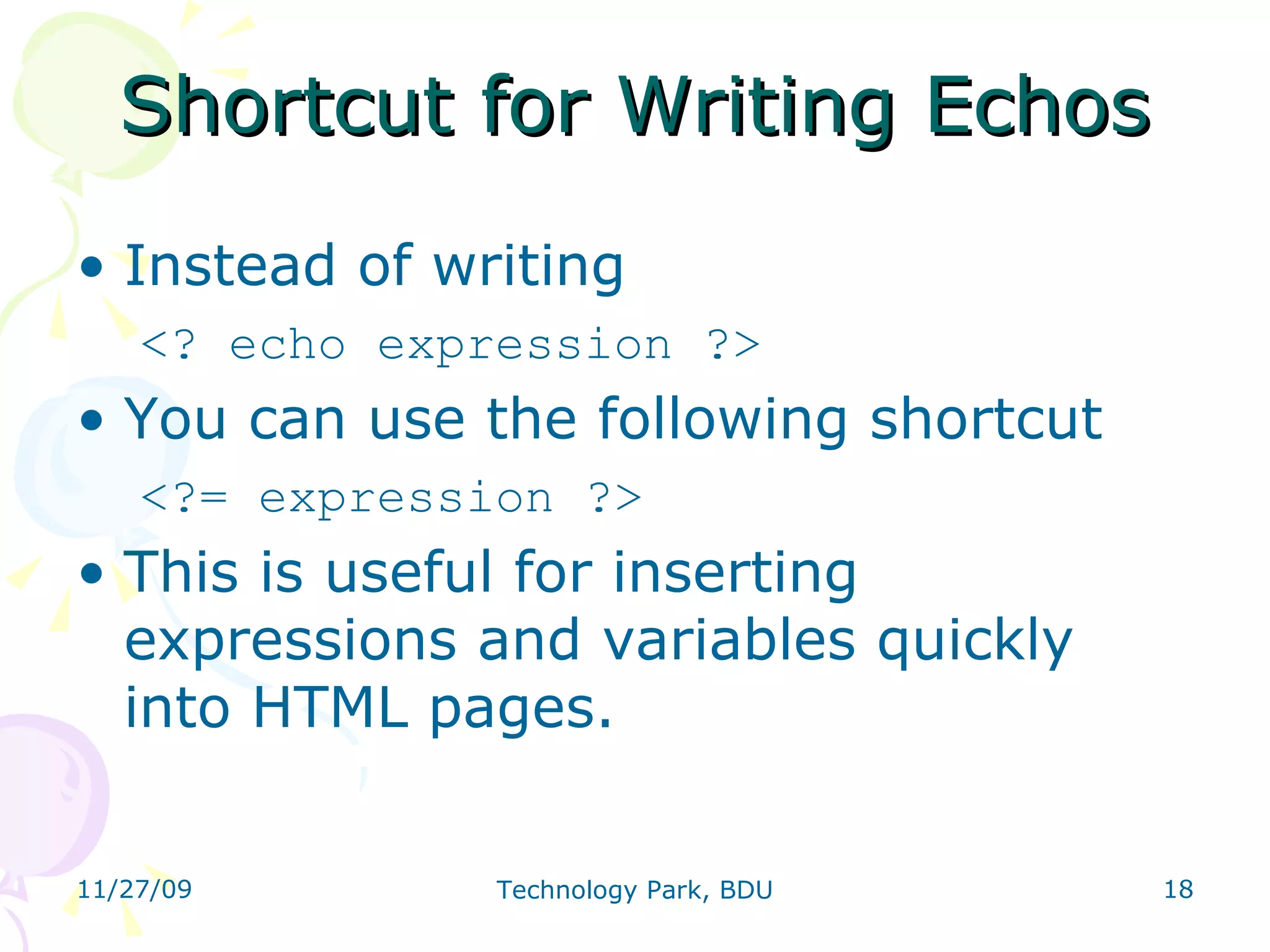 Shortcut for Writing Echos

• Instead of writing

<? echo expression ?>

• You can use the following shortcut

<?= expression ?>

• This is useful for inserting expressions and variables quickly into HTML pages.

11/27/09

Technology Park, BDU

18